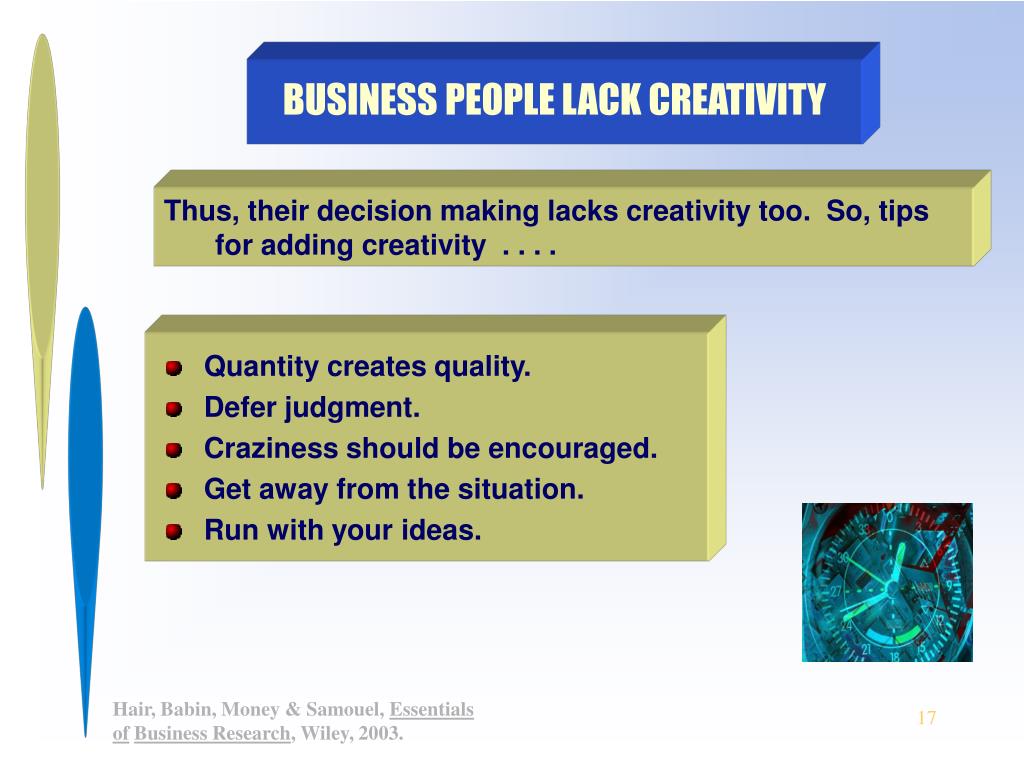 BUSINESS PEOPLE LACK CREATIVITY

Thus, their decision making lacks creativity too.  So, tips for adding creativity  . . . .

- Quantity creates quality.
- Defer judgment.
- Craziness should be encouraged.
- Get away from the situation.
- Run with your ideas.

Hair, Babin, Money & Samouel, Essentials of Business Research, Wiley, 2003.

17